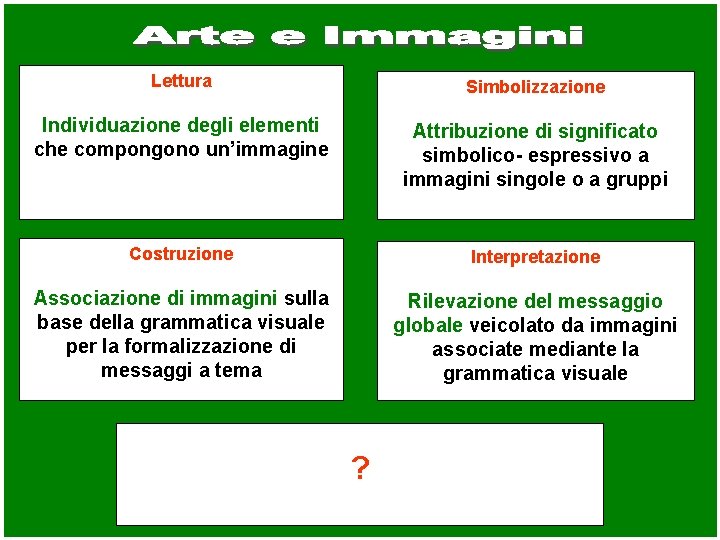 Arte e Immagini

Lettura

Individuazione degli elementi che compongono un'immagine

Simbolizzazione

Attribuzione di significato simbolico- espressivo a immagini singole o a gruppi

Costruzione

Associazione di immagini sulla base della grammatica visuale per la formalizzazione di messaggi a tema

Interpretazione

Rilevazione del messaggio globale veicolato da immagini associate mediante la grammatica visuale

?